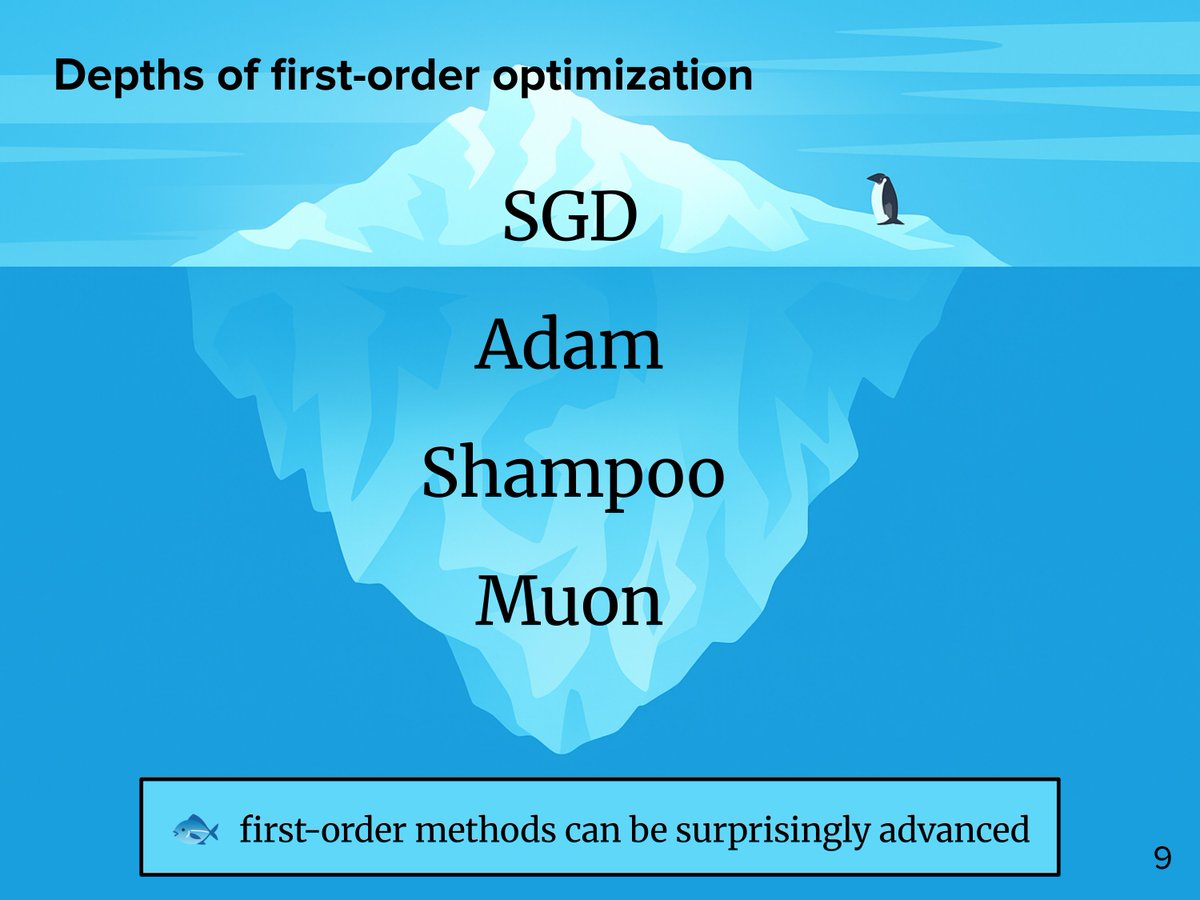 Depths of first-order optimization

SGD

Adam

Shampoo

Muon

first-order methods can be surprisingly advanced

9